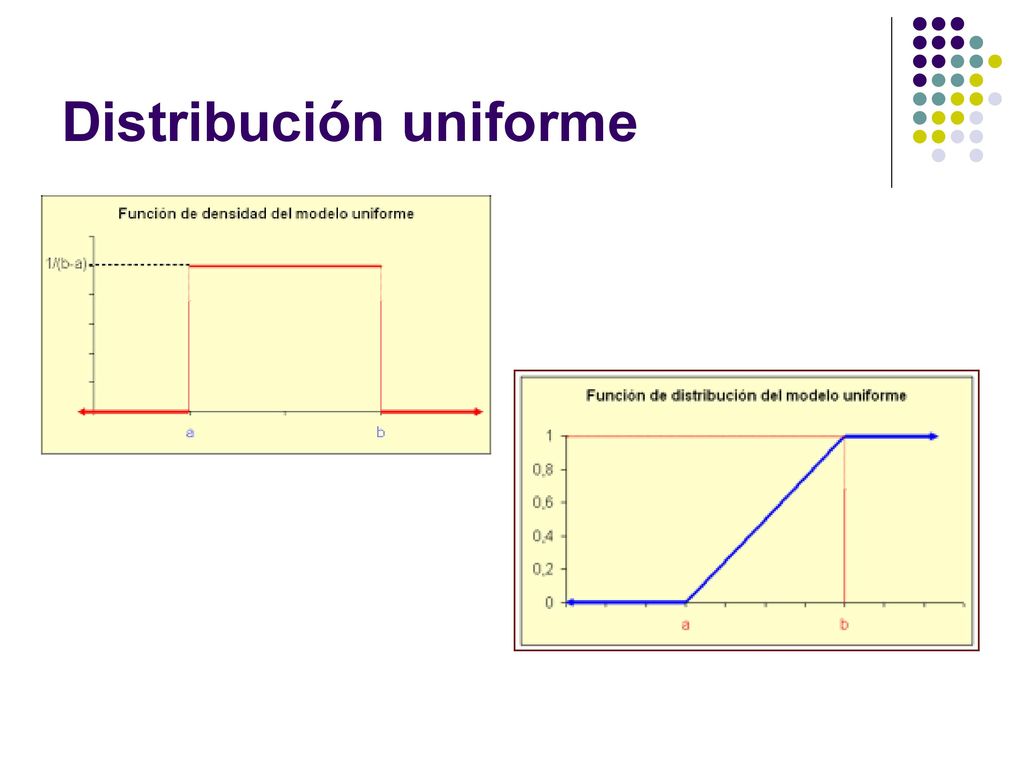 Distribución uniforme

Función de densidad del modelo uniforme

1/(b-a)

a

b

Función de distribución del modelo uniforme

1

0,8

0,6

0,4

0,2

0

a

b